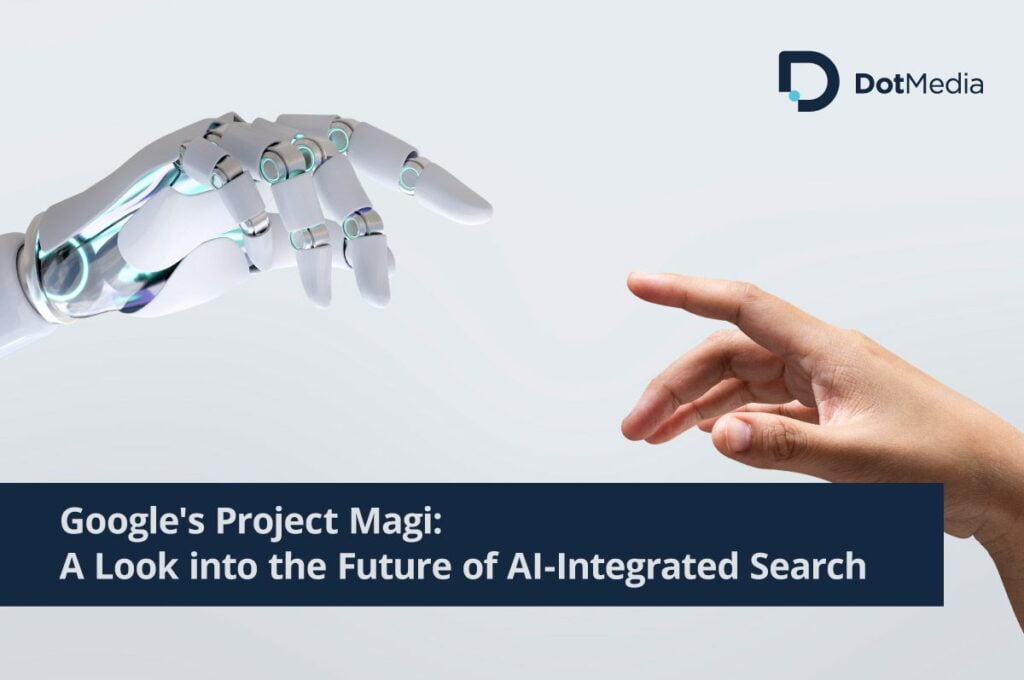 DotMedia

Google's Project Magi:
A Look into the Future of AI-Integrated Search